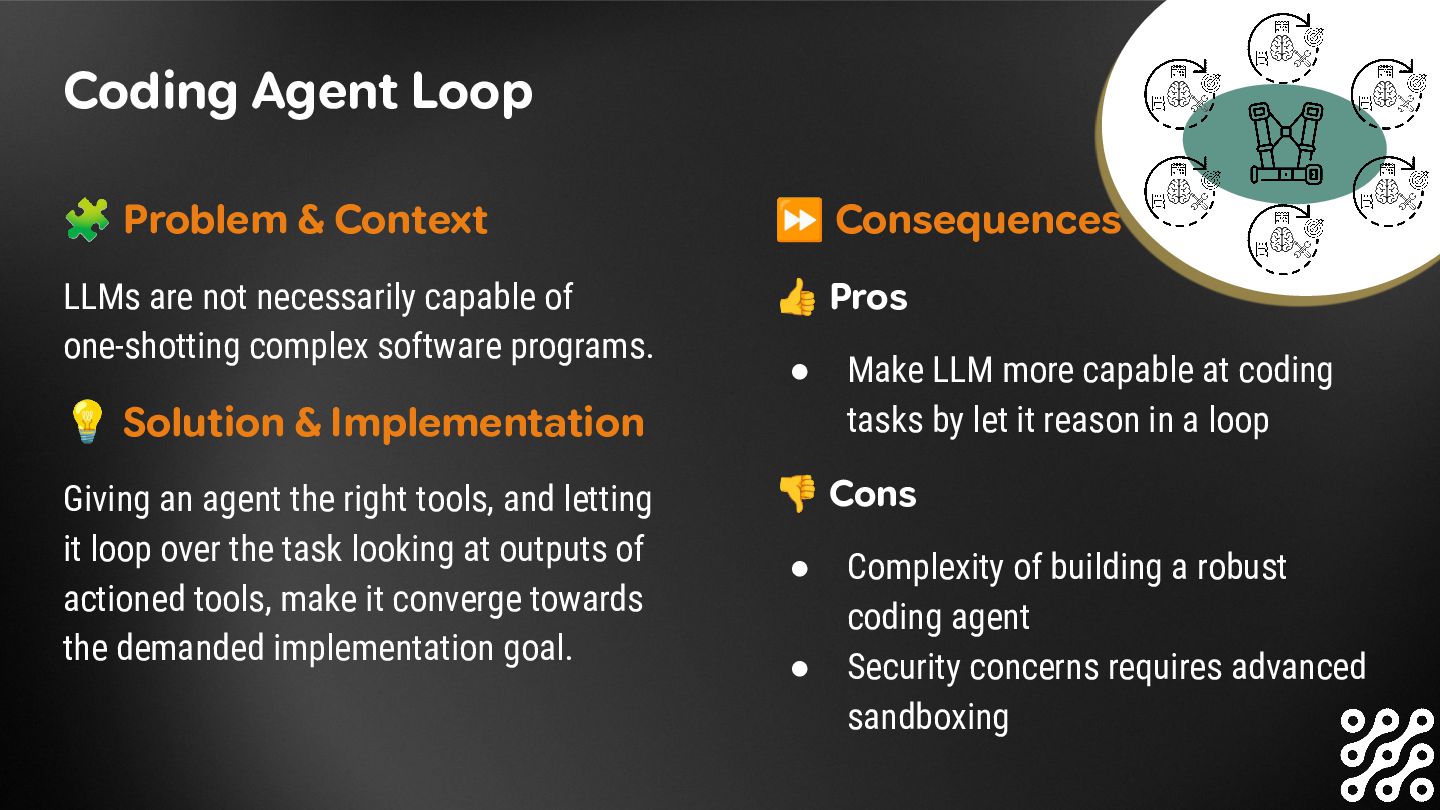 Coding Agent Loop

🧩 Problem & Context

LLMs are not necessarily capable of one-shotting complex software programs.

💡 Solution & Implementation

Giving an agent the right tools, and letting it loop over the task looking at outputs of actioned tools, make it converge towards the demanded implementation goal.

⏩ Consequences

👍 Pros

● Make LLM more capable at coding tasks by let it reason in a loop

👎 Cons

● Complexity of building a robust coding agent
● Security concerns requires advanced sandboxing